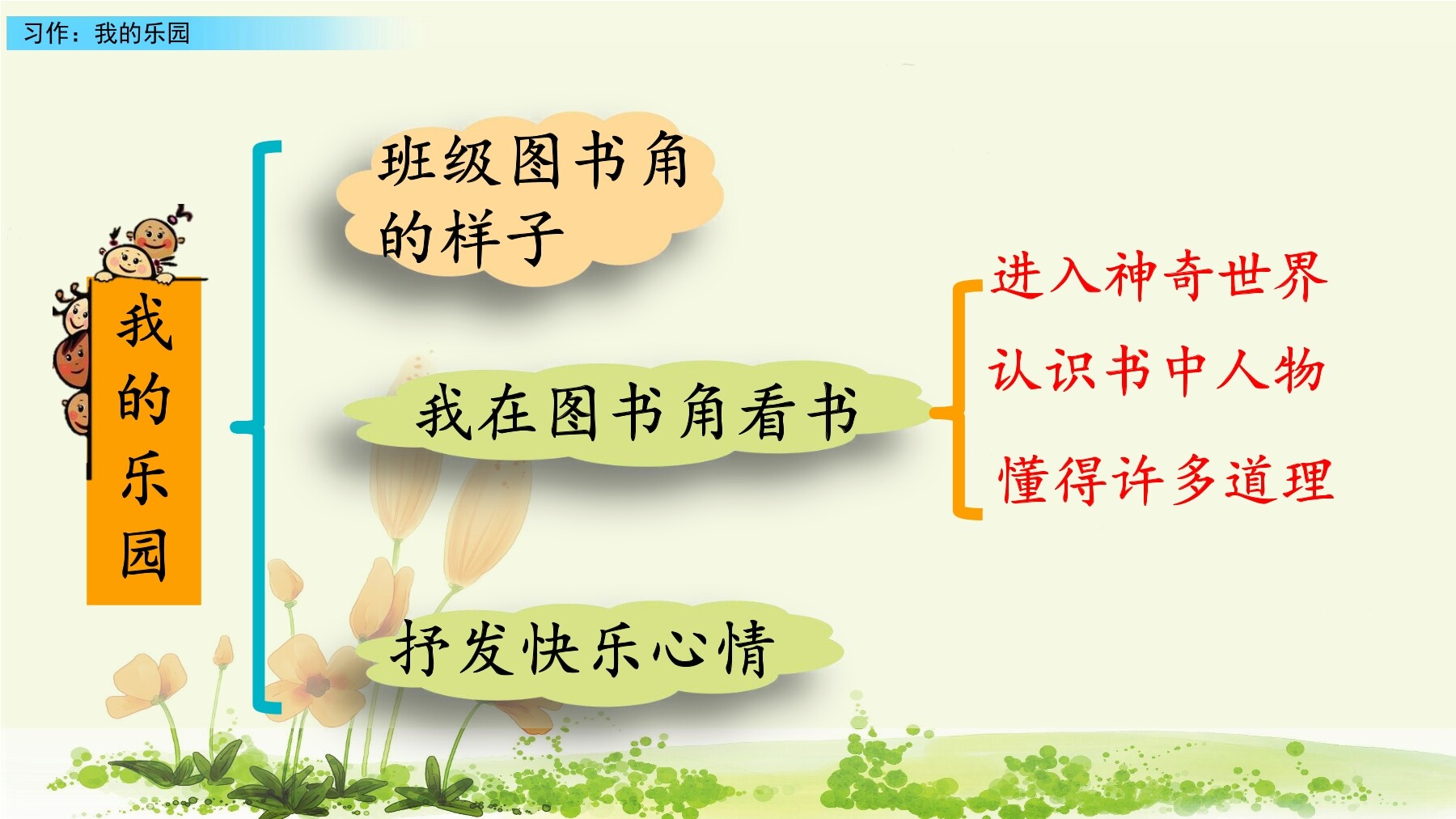 习作：我的乐园

我的乐园

班级图书角的样子

我在图书角看书

进入神奇世界
认识书中人物
懂得许多道理

抒发快乐心情